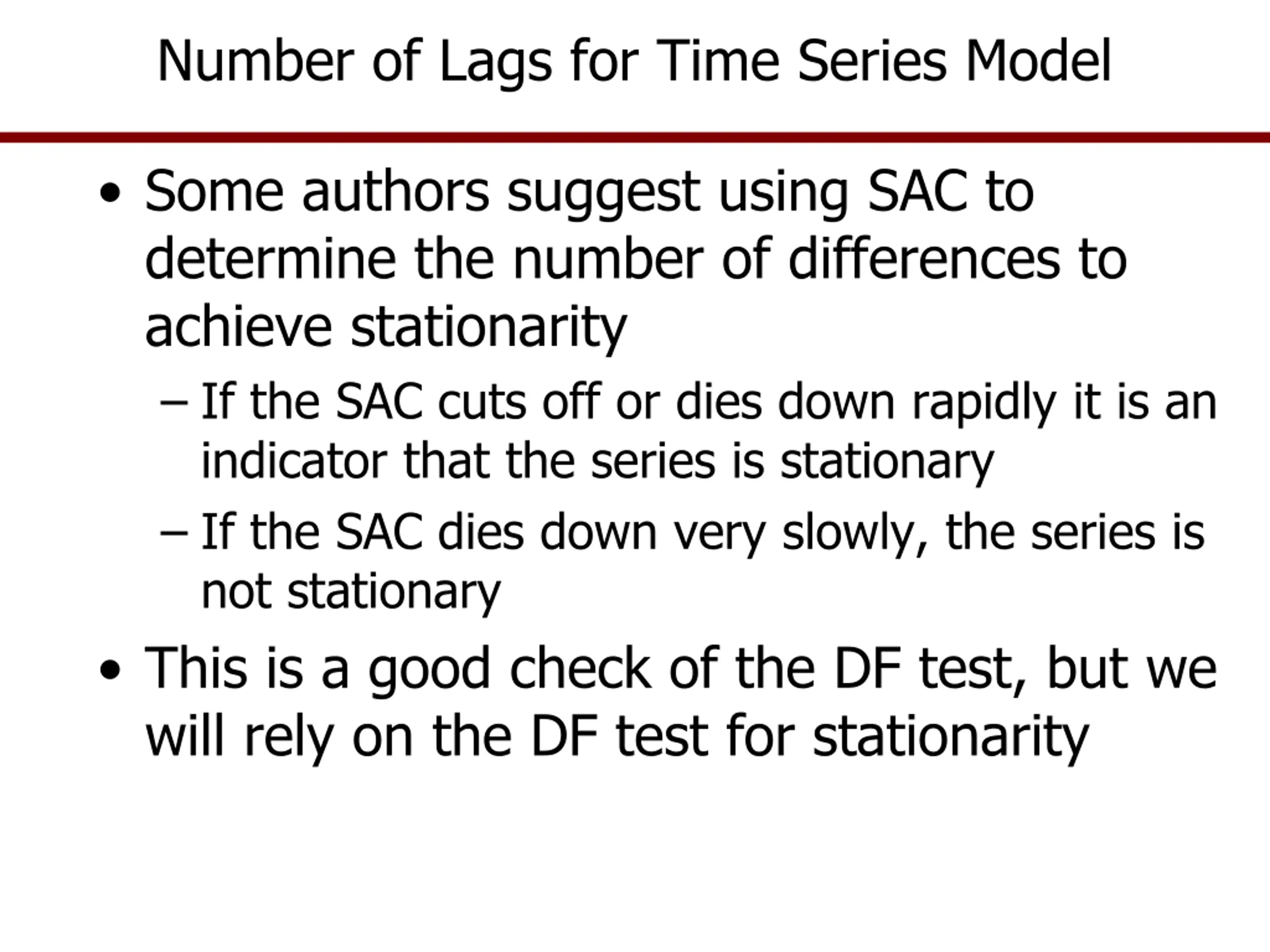 Number of Lags for Time Series Model

• Some authors suggest using SAC to determine the number of differences to achieve stationarity

– If the SAC cuts off or dies down rapidly it is an indicator that the series is stationary

– If the SAC dies down very slowly, the series is not stationary

• This is a good check of the DF test, but we will rely on the DF test for stationarity